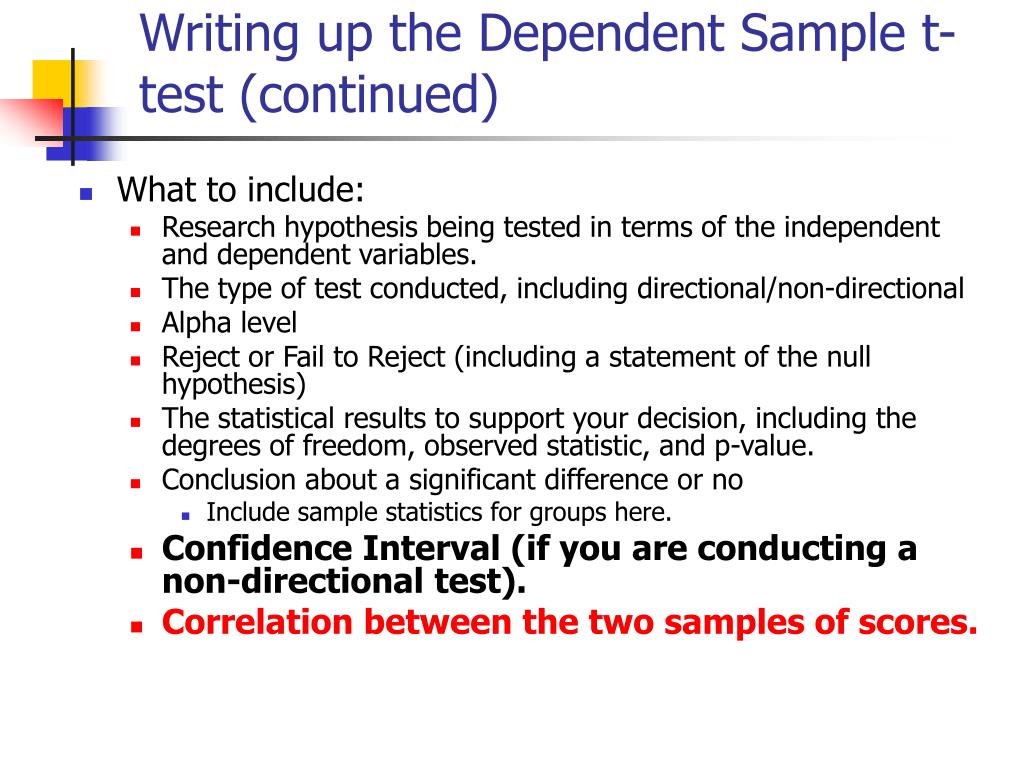 Writing up the Dependent Sample t-test (continued)

What to include:
Research hypothesis being tested in terms of the independent and dependent variables.
The type of test conducted, including directional/non-directional
Alpha level
Reject or Fail to Reject (including a statement of the null hypothesis)
The statistical results to support your decision, including the degrees of freedom, observed statistic, and p-value.
Conclusion about a significant difference or no
Include sample statistics for groups here.
Confidence Interval (if you are conducting a non-directional test).
Correlation between the two samples of scores.